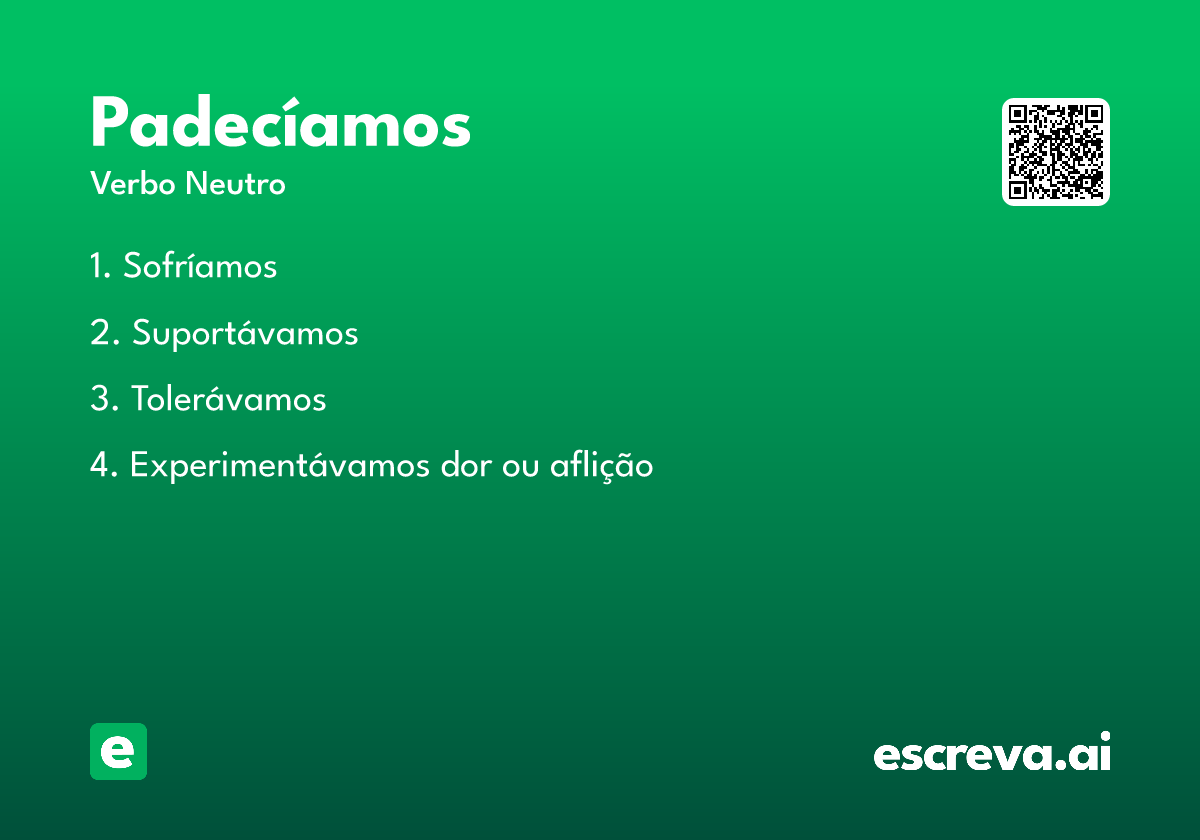 Padecíamos

Verbo Neutro

1. Sofríamos

2. Suportávamos

3. Tolerávamos

4. Experimentávamos dor ou aflição

e

escreva.ai